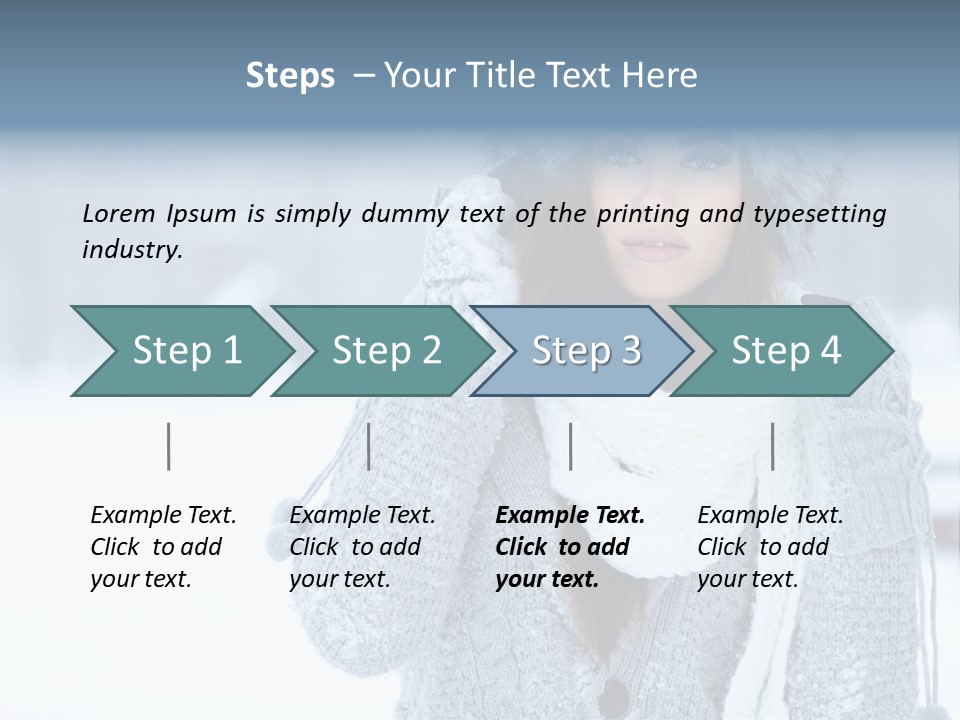 Steps – Your Title Text Here

Lorem Ipsum is simply dummy text of the printing and typesetting industry.

Step 1

Step 2

Step 3

Step 4

Example Text. Click to add your text.

Example Text. Click to add your text.

Example Text. Click to add your text.

Example Text. Click to add your text.